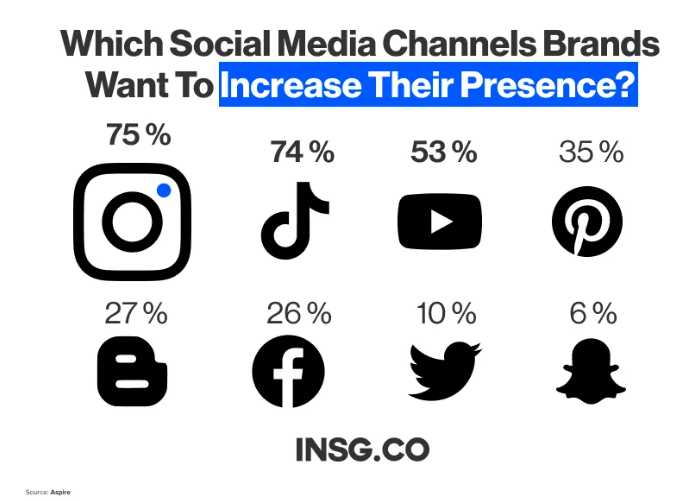 Which Social Media Channels Brands Want To Increase Their Presence?

75 %

74 %

53 %

35 %

27 %

26 %

10 %

6 %

INSG.CO

Source: Aspire